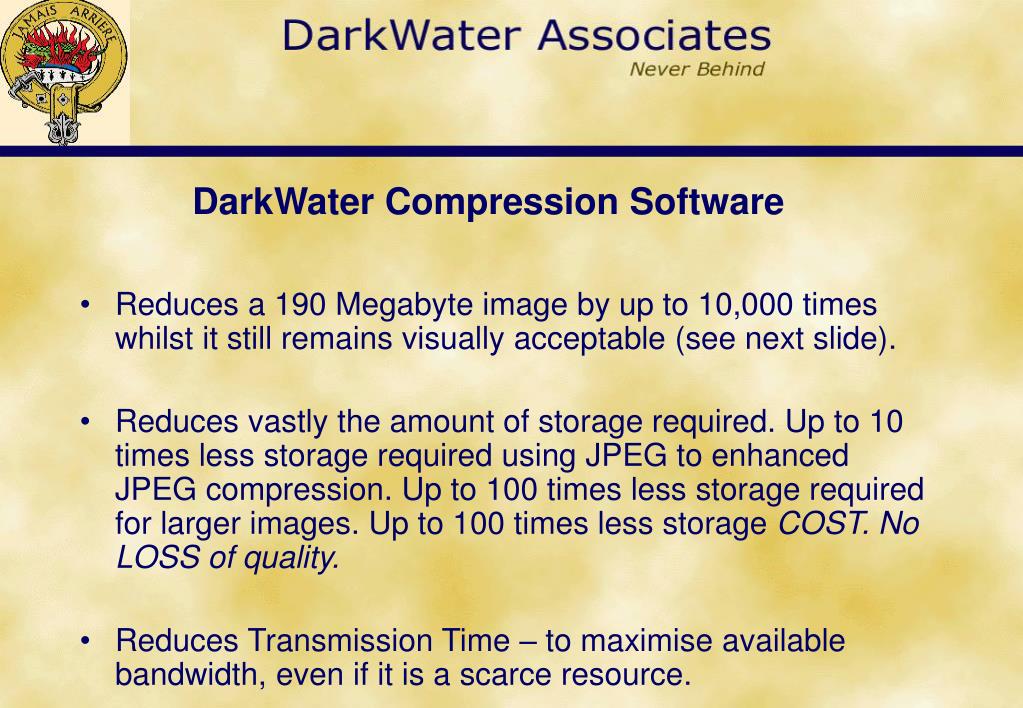 JAMAIS ARRIERE

DarkWater Associates
Never Behind

DarkWater Compression Software

• Reduces a 190 Megabyte image by up to 10,000 times whilst it still remains visually acceptable (see next slide).

• Reduces vastly the amount of storage required. Up to 10 times less storage required using JPEG to enhanced JPEG compression. Up to 100 times less storage required for larger images. Up to 100 times less storage COST. No LOSS of quality.

• Reduces Transmission Time – to maximise available bandwidth, even if it is a scarce resource.